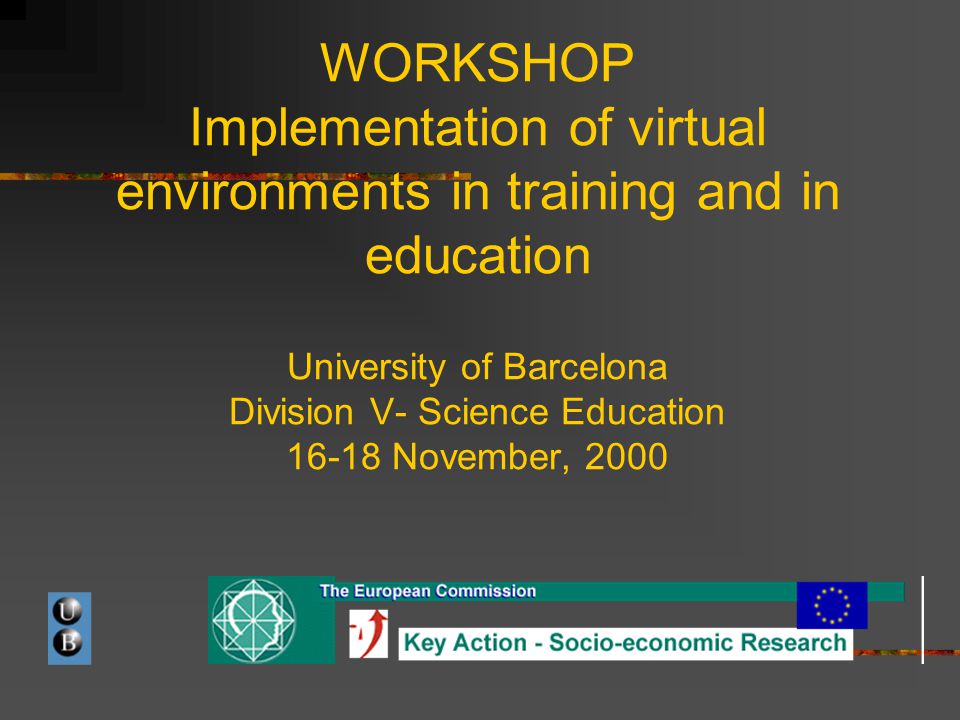 WORKSHOP
Implementation of virtual environments in training and in education

University of Barcelona
Division V- Science Education
16-18 November, 2000

U
B

The European Commission

Key Action - Socio-economic Research